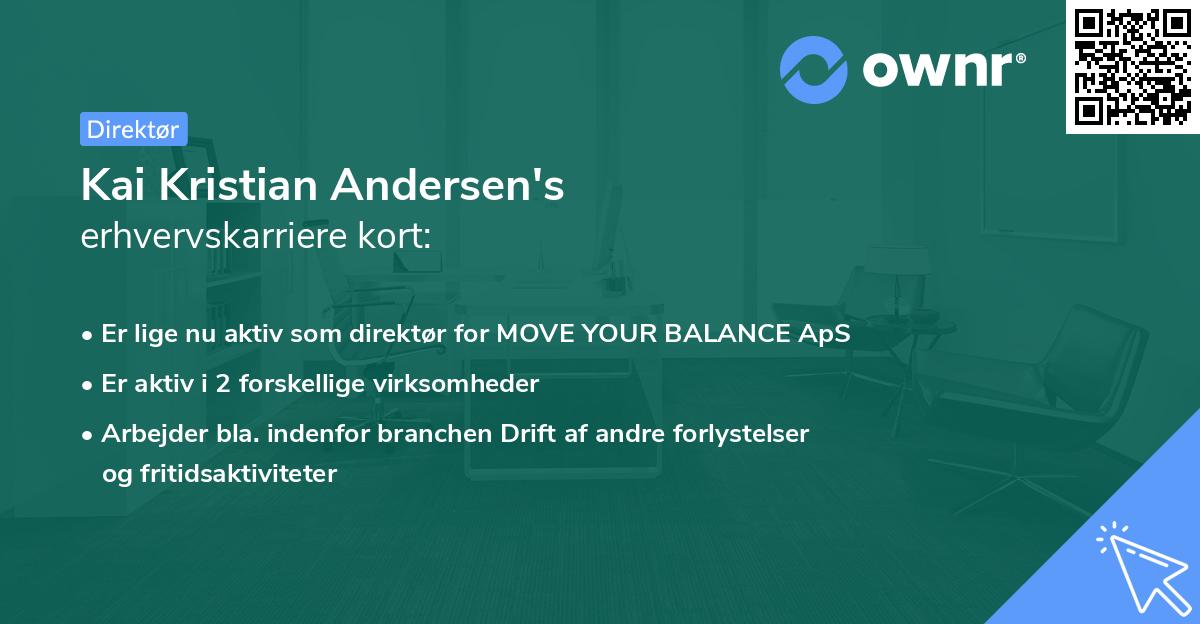 ownr®

Direktør

Kai Kristian Andersen's
erhvervskarriere kort:

• Er lige nu aktiv som direktør for MOVE YOUR BALANCE ApS
• Er aktiv i 2 forskellige virksomheder
• Arbejder bla. indenfor branchen Drift af andre forlystelser og fritidsaktiviteter